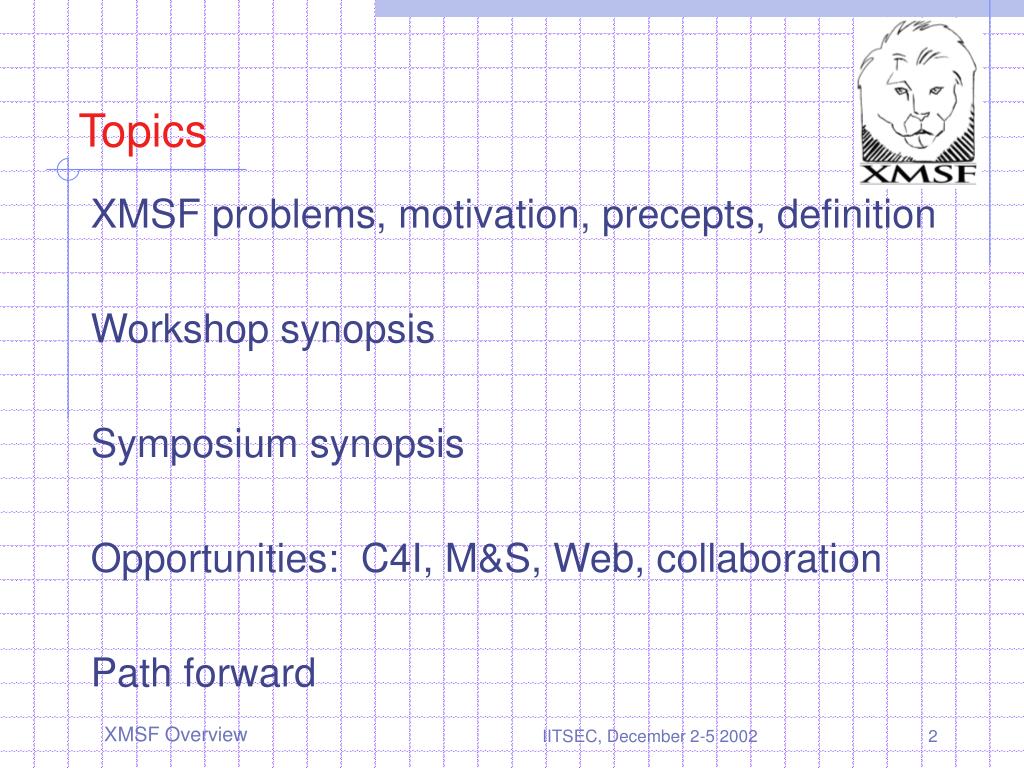 Topics

XMSF

XMSF problems, motivation, precepts, definition

Workshop synopsis

Symposium synopsis

Opportunities: C4I, M&S, Web, collaboration

Path forward

XMSF Overview

IITSEC, December 2-5 2002

2